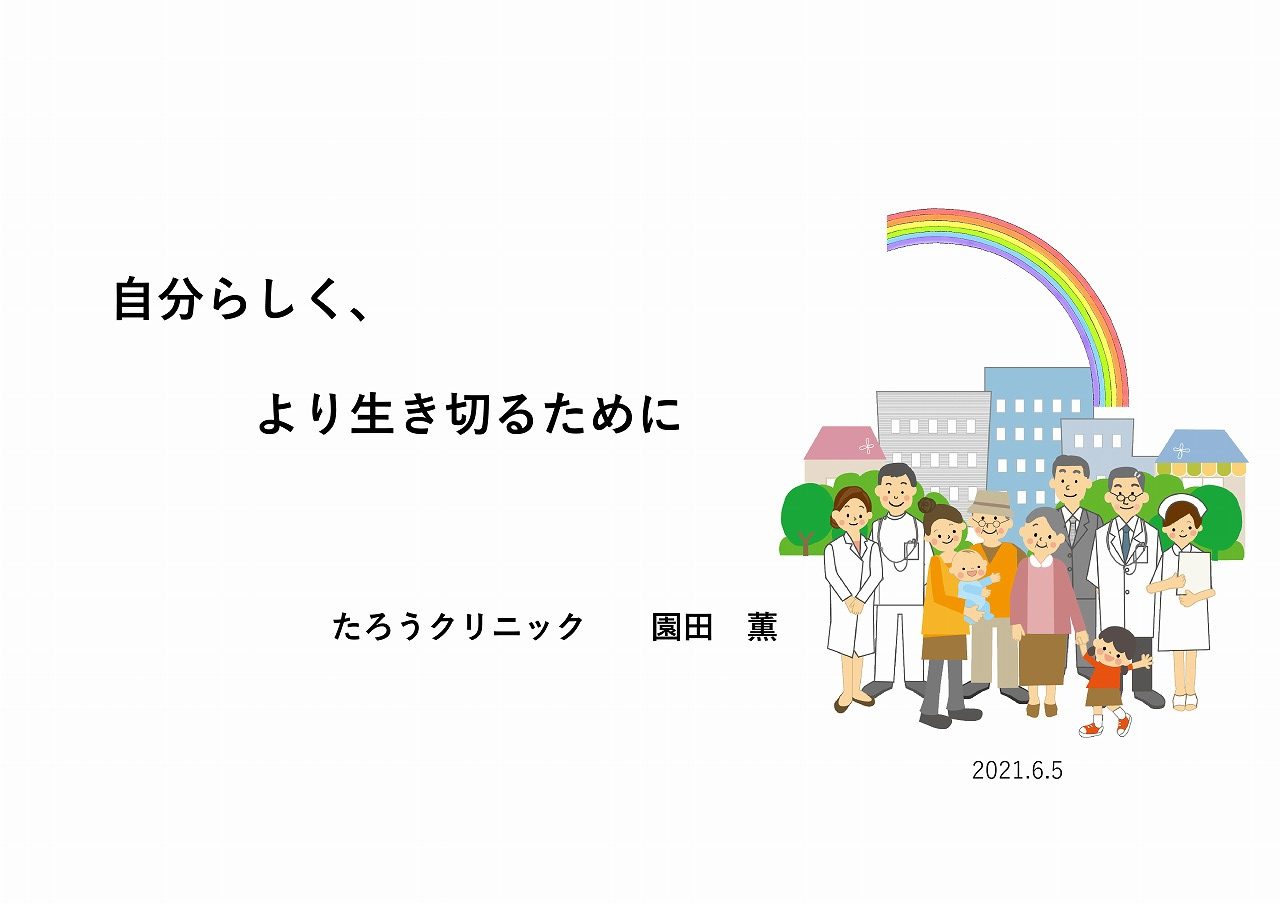 自分らしく、

より生き切るために

たろうクリニック　　園田　薫

2021.6.5